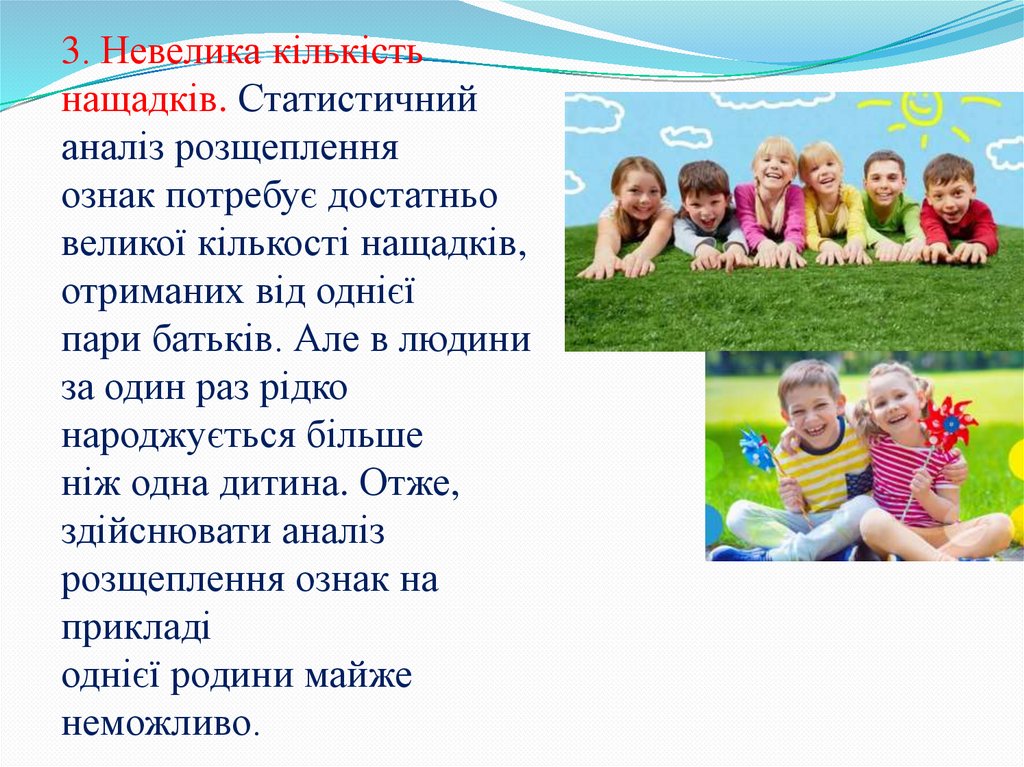 3. Невелика кількість нащадків. Статистичний аналіз розщеплення ознак потребує достатньо великої кількості нащадків, отриманих від однієї пари батьків. Але в людини за один раз рідко народжується більше ніж одна дитина. Отже, здійснювати аналіз розщеплення ознак на прикладі однієї родини майже неможливо.